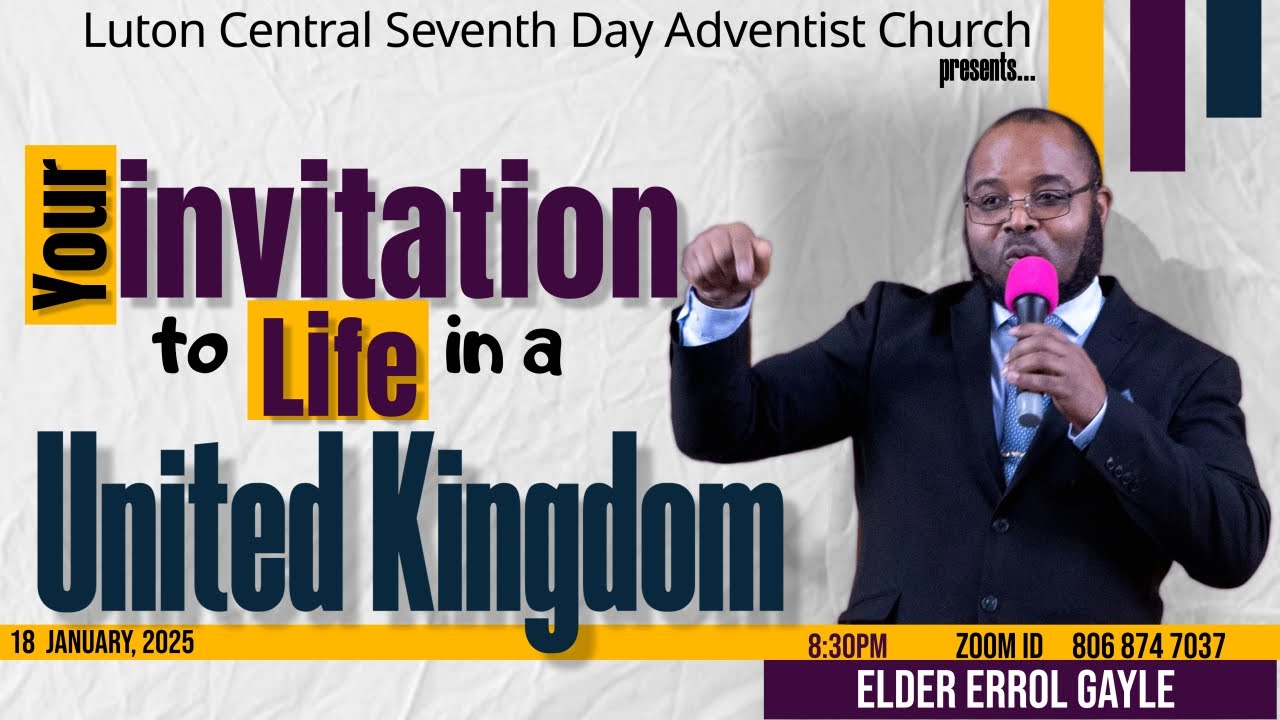 Luton Central Seventh Day Adventist Church
presents...

Your invitation to Life in a United Kingdom

18 JANUARY, 2025

8:30PM ZOOM ID 806 874 7037

ELDER ERROL GAYLE